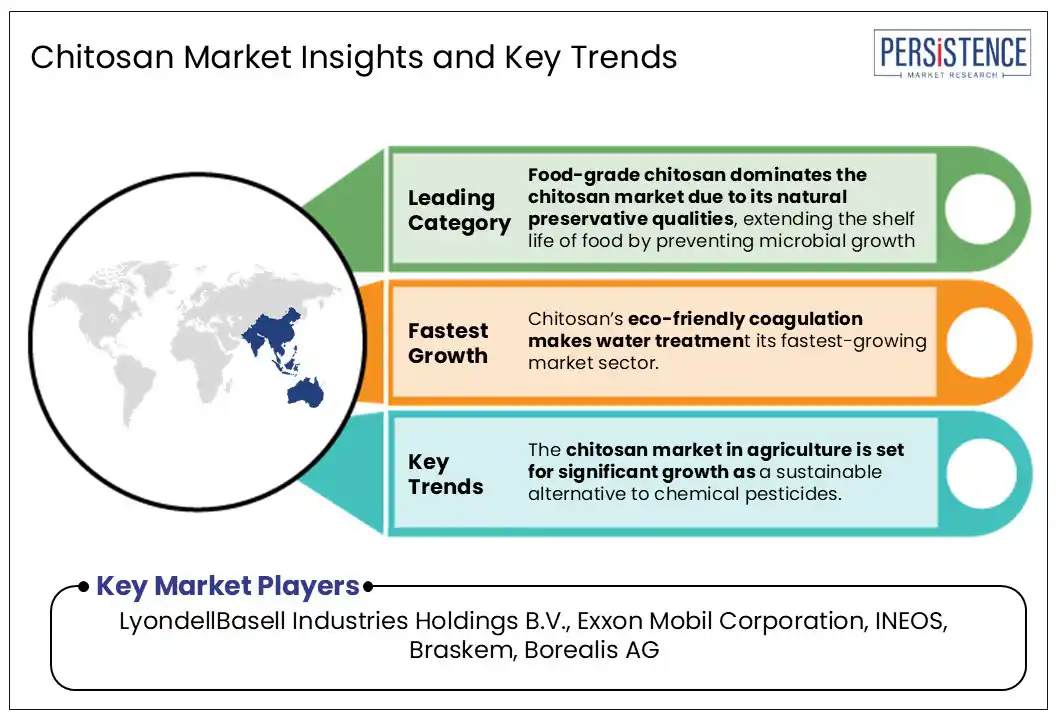 Chitosan Market Insights and Key Trends

PERSISTENCE
MARKET RESEARCH

Leading Category

Food-grade chitosan dominates the chitosan market due to its natural preservative qualities, extending the shelf life of food by preventing microbial growth

Fastest Growth

Chitosan's eco-friendly coagulation makes water treatment its fastest-growing market sector.

Key Trends

The chitosan market in agriculture is set for significant growth as a sustainable alternative to chemical pesticides.

Key Market Players

LyondellBasell Industries Holdings B.V., Exxon Mobil Corporation, INEOS, Braskem, Borealis AG